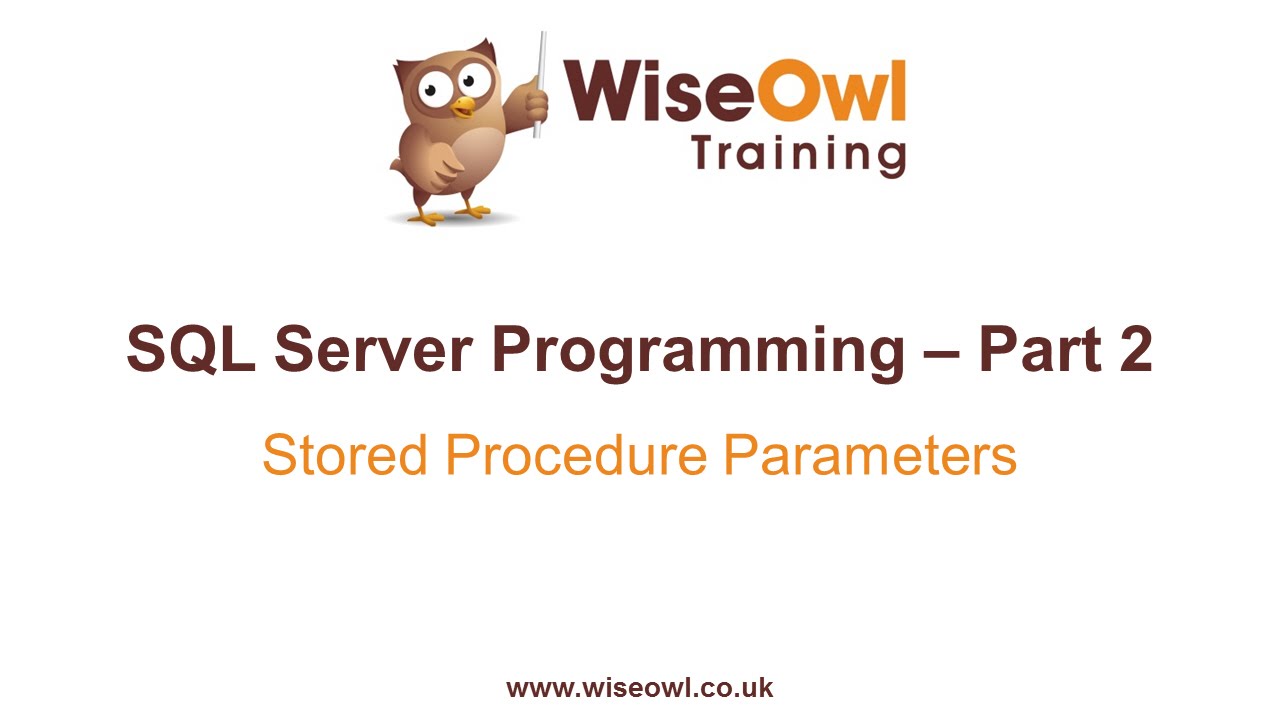 WiseOwl Training

SQL Server Programming – Part 2

Stored Procedure Parameters

www.wiseowl.co.uk